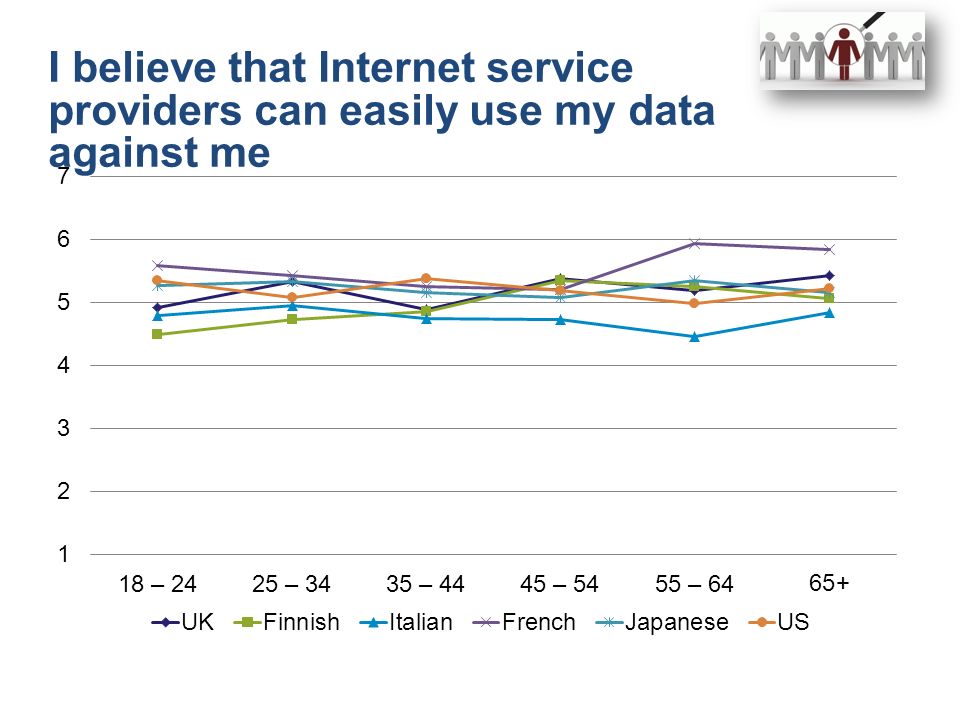 I believe that Internet service providers can easily use my data against me

7
6
5
4
3
2
1

18 – 24
25 – 34
35 – 44
45 – 54
55 – 64
65+

UK
Finnish
Italian
French
Japanese
US